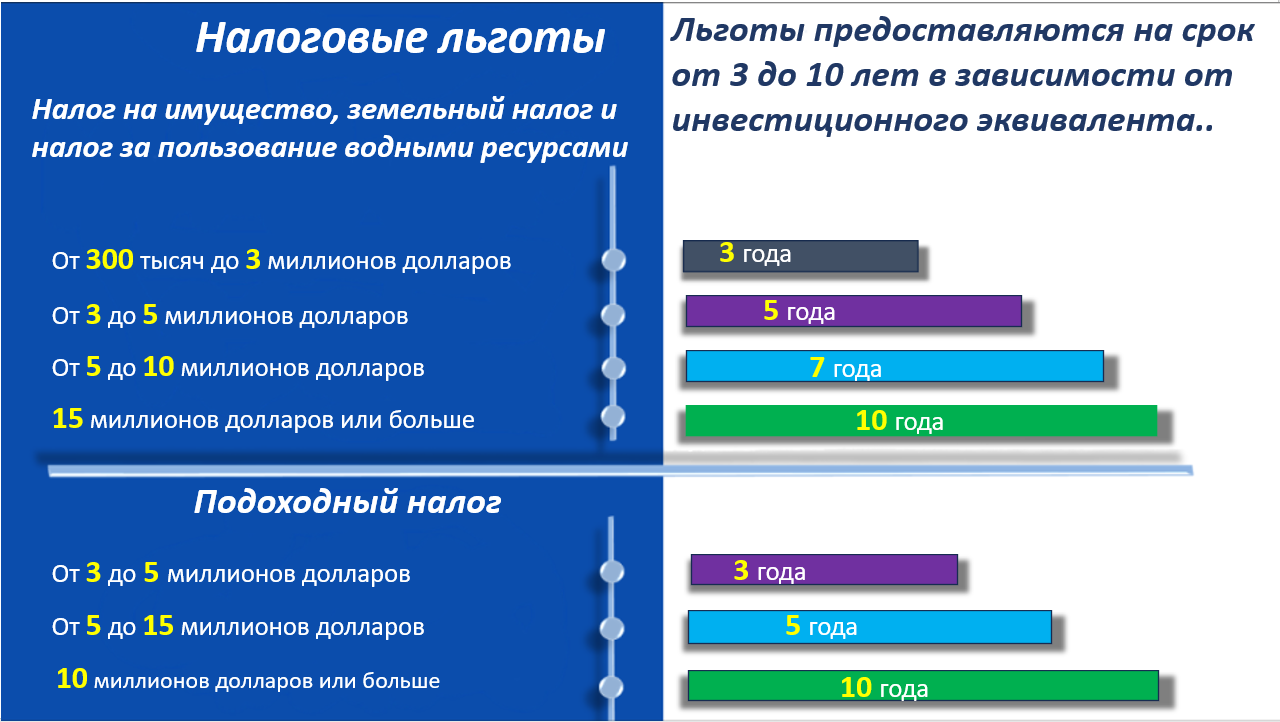 Налоговые льготы

Налог на имущество, земельный налог и налог за пользование водными ресурсами

Льготы предоставляются на срок от 3 до 10 лет в зависимости от инвестиционного эквивалента..

От 300 тысяч до 3 миллионов долларов

3 года

От 3 до 5 миллионов долларов

5 года

От 5 до 10 миллионов долларов

7 года

15 миллионов долларов или больше

10 года

Подоходный налог

От 3 до 5 миллионов долларов

3 года

От 5 до 15 миллионов долларов

5 года

10 миллионов долларов или больше

10 года